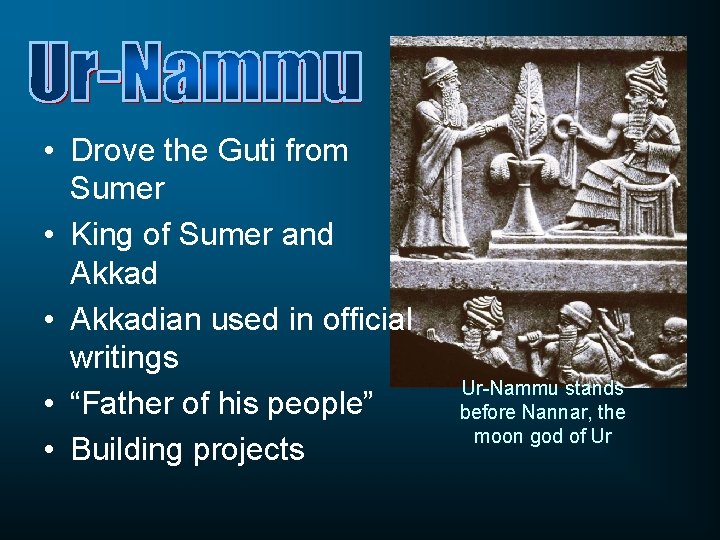 Ur-Nammu

• Drove the Guti from Sumer
• King of Sumer and Akkad
• Akkadian used in official writings
• “Father of his people”
• Building projects

Ur-Nammu stands before Nannar, the moon god of Ur